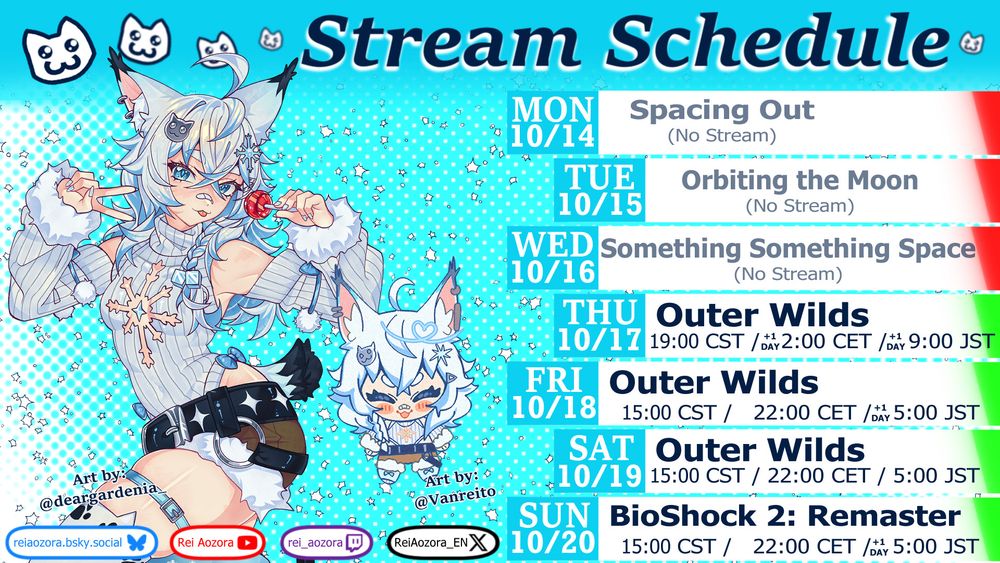 Stream Schedule

MON 10/14 Spacing Out (No Stream)

TUE 10/15 Orbiting the Moon (No Stream)

WED 10/16 Something Something Space (No Stream)

THU 10/17 Outer Wilds 19:00 CST / +1 DAY 2:00 CET / +1 DAY 9:00 JST

FRI 10/18 Outer Wilds 15:00 CST / 22:00 CET / +1 DAY 5:00 JST

SAT 10/19 Outer Wilds 15:00 CST / 22:00 CET / 5:00 JST

SUN 10/20 BioShock 2: Remaster 15:00 CST / 22:00 CET / +1 DAY 5:00 JST

Art by: @deargardenia

Art by: @Vanreito

reiaozora.bsky.social

Rei Aozora

rei_aozora

ReiAozora_EN